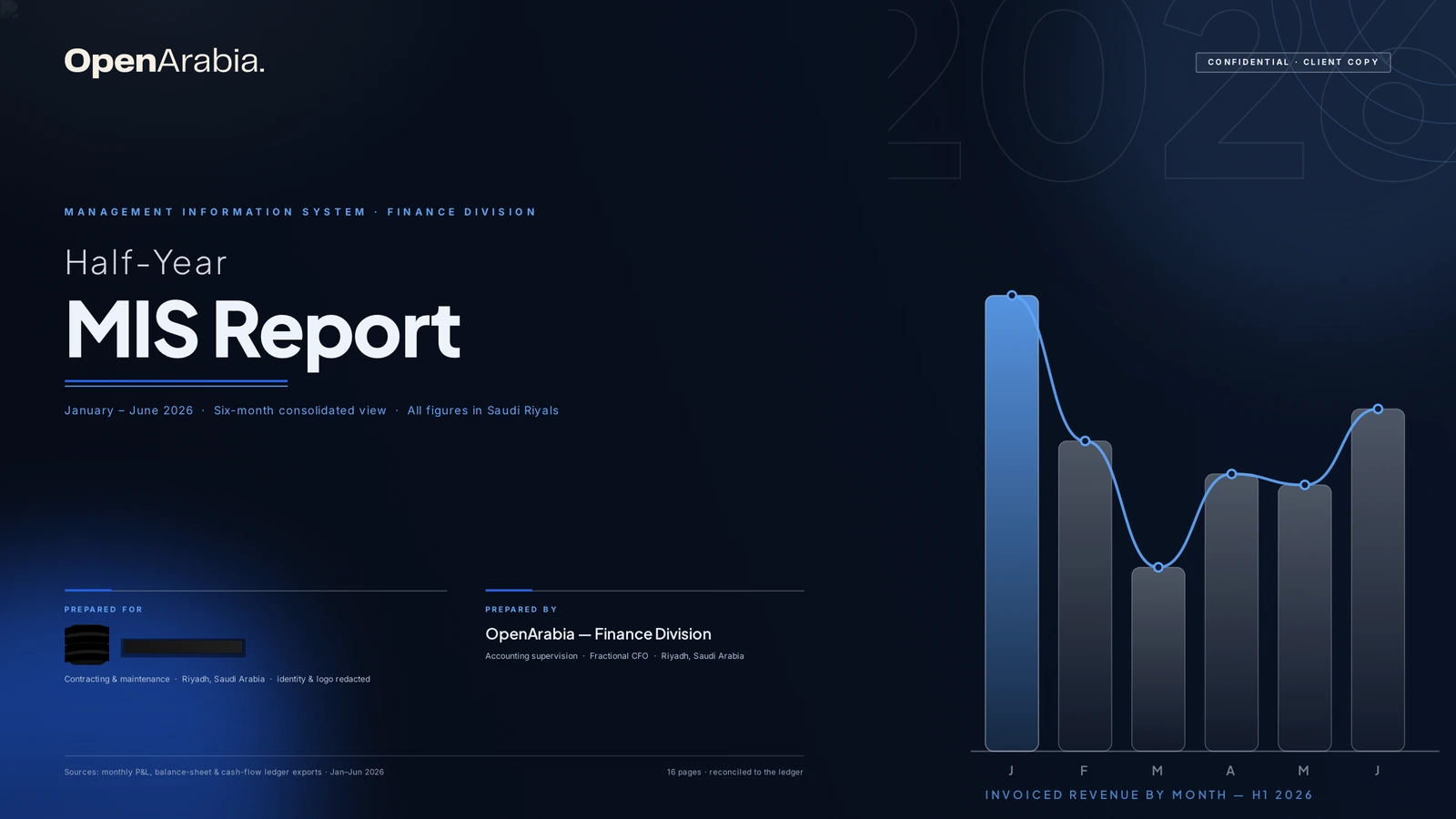 OpenArabia.

CONFIDENTIAL · CLIENT COPY

2026

MANAGEMENT INFORMATION SYSTEM · FINANCE DIVISION

Half-Year
MIS Report

January – June 2026 · Six-month consolidated view · All figures in Saudi Riyals

PREPARED FOR

Contracting & maintenance · Riyadh, Saudi Arabia · identity & logo redacted

PREPARED BY

OpenArabia — Finance Division

Accounting supervision · Fractional CFO · Riyadh, Saudi Arabia

Sources: monthly P&L, balance-sheet & cash-flow ledger exports · Jan–Jun 2026

16 pages · reconciled to the ledger

J F M A M J

INVOICED REVENUE BY MONTH — H1 2026